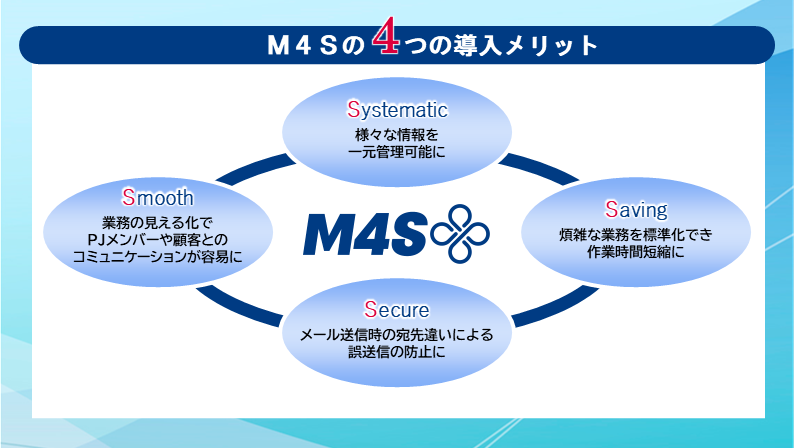 M４Sの４つの導入メリット

Systematic
様々な情報を
一元管理可能に

Smooth
業務の見える化で
PJメンバーや顧客との
コミュニケーションが容易に

M4S

Saving
煩雑な業務を標準化でき
作業時間短縮に

Secure
メール送信時の宛先違いによる
誤送信の防止に